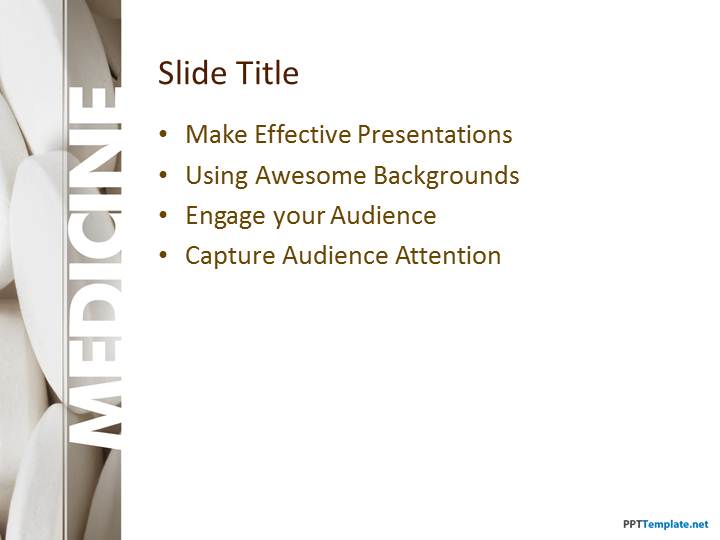 MEDICINE

Slide Title

• Make Effective Presentations
• Using Awesome Backgrounds
• Engage your Audience
• Capture Audience Attention

PPTTemplate.net